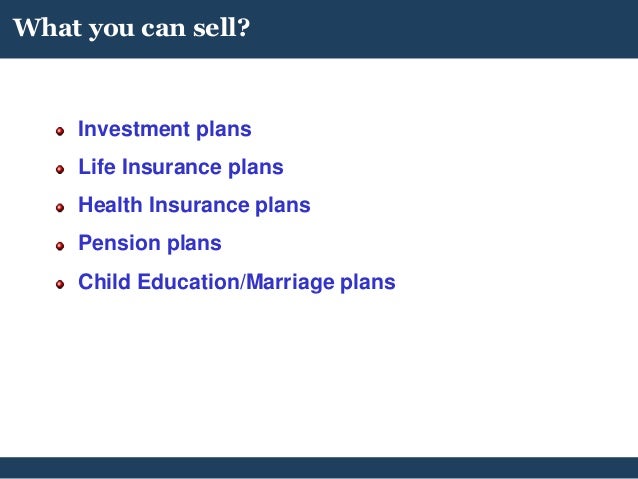 What you can sell?

- Investment plans
- Life Insurance plans
- Health Insurance plans
- Pension plans
- Child Education/Marriage plans